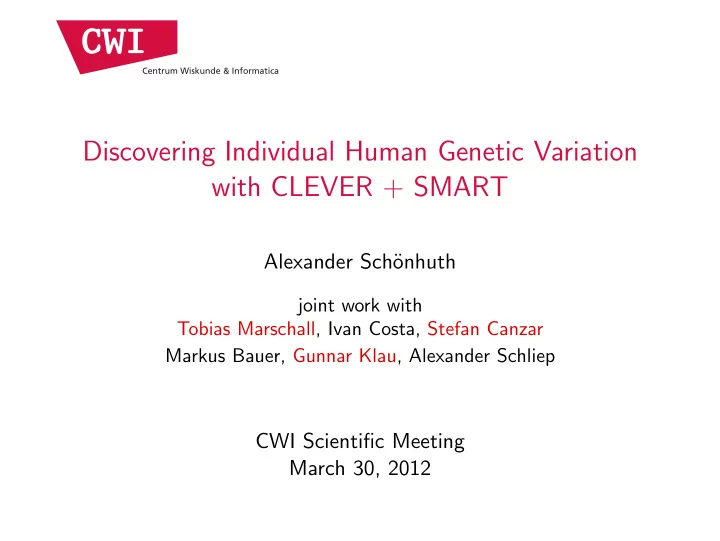 CWI
Centrum Wiskunde & Informatica

Discovering Individual Human Genetic Variation with CLEVER + SMART

Alexander Schönhuth

joint work with
Tobias Marschall, Ivan Costa, Stefan Canzar
Markus Bauer, Gunnar Klau, Alexander Schliep

CWI Scientific Meeting
March 30, 2012